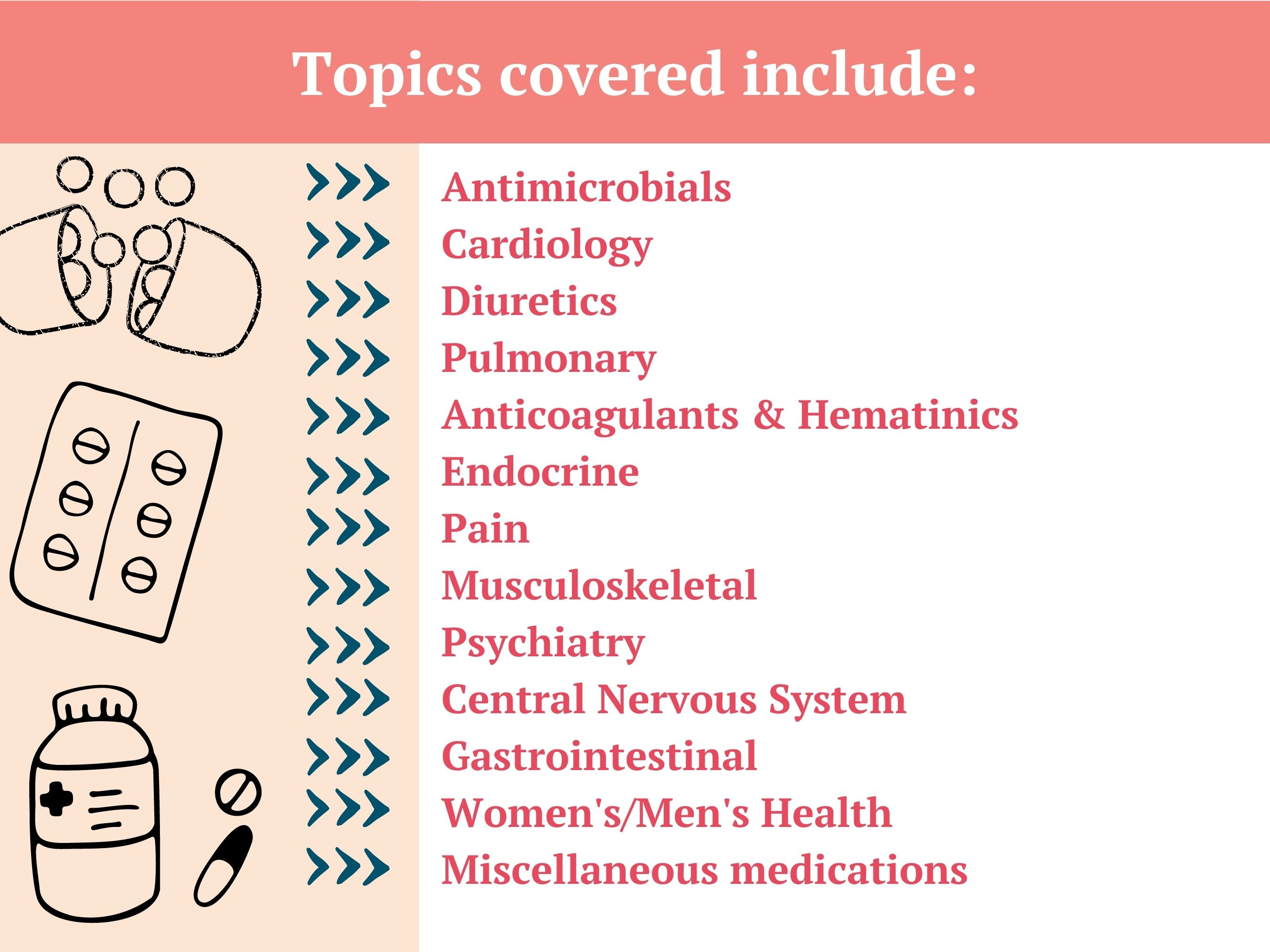 Topics covered include:

Antimicrobials
Cardiology
Diuretics
Pulmonary
Anticoagulants & Hematinics
Endocrine
Pain
Musculoskeletal
Psychiatry
Central Nervous System
Gastrointestinal
Women's/Men's Health
Miscellaneous medications